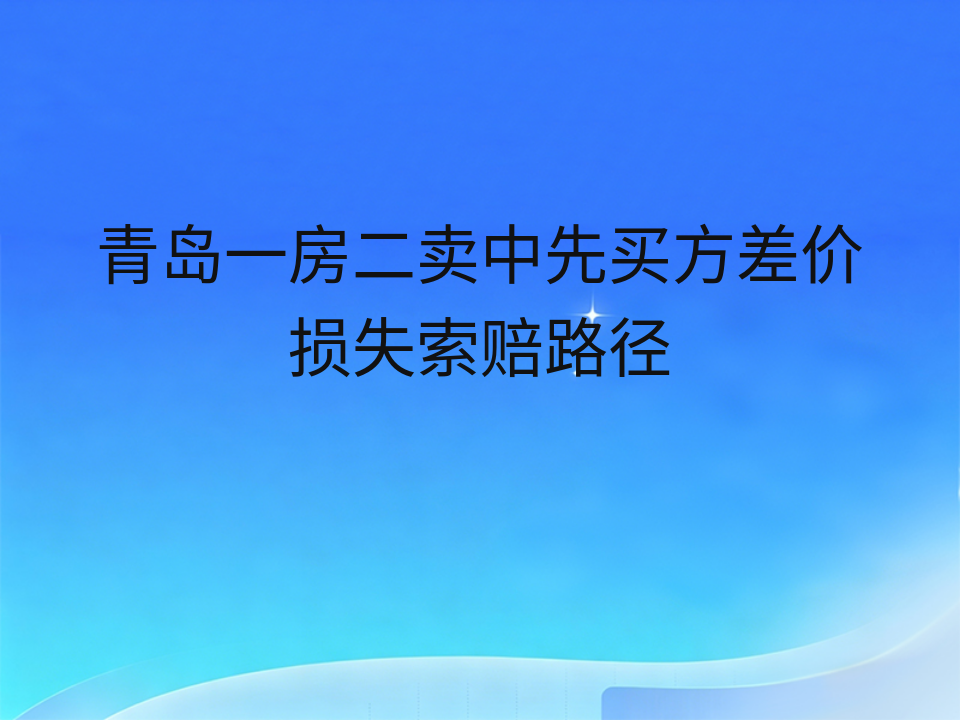 青岛一房二卖中先买方差价损失索赔路径